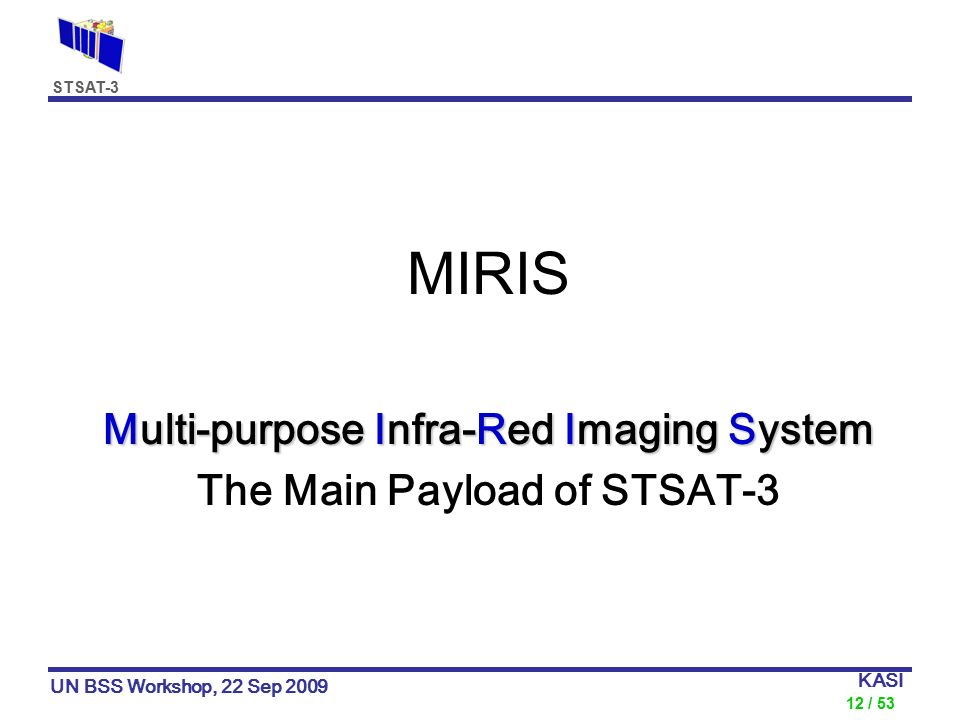 STSAT-3

MIRIS

Multi-purpose Infra-Red Imaging System
The Main Payload of STSAT-3

UN BSS Workshop, 22 Sep 2009

KASI
12 / 53